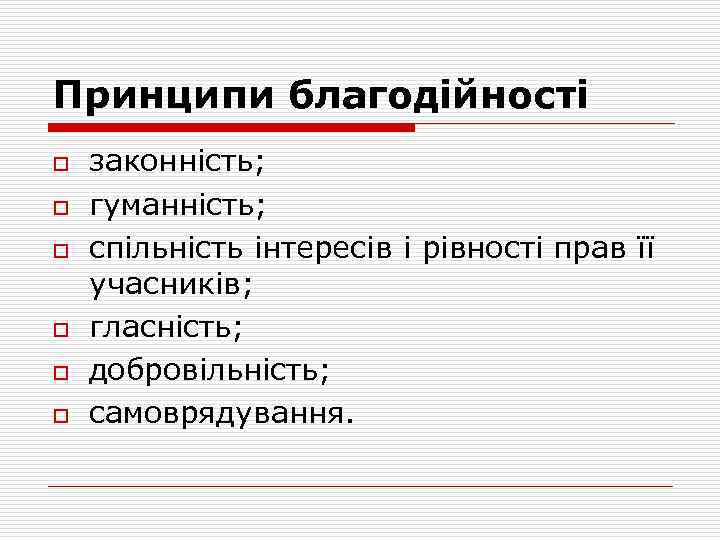 Принципи благодійності

законність;
гуманність;
спільність інтересів і рівності прав її учасників;
гласність;
добровільність;
самоврядування.